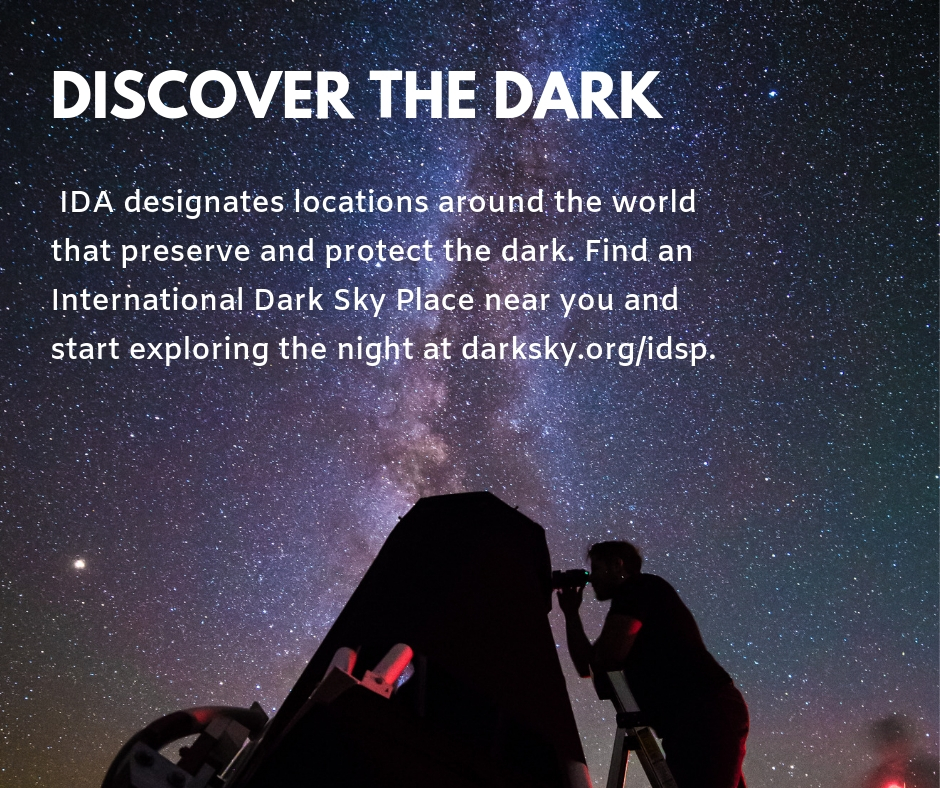 DISCOVER THE DARK

IDA designates locations around the world that preserve and protect the dark. Find an International Dark Sky Place near you and start exploring the night at darksky.org/idsp.